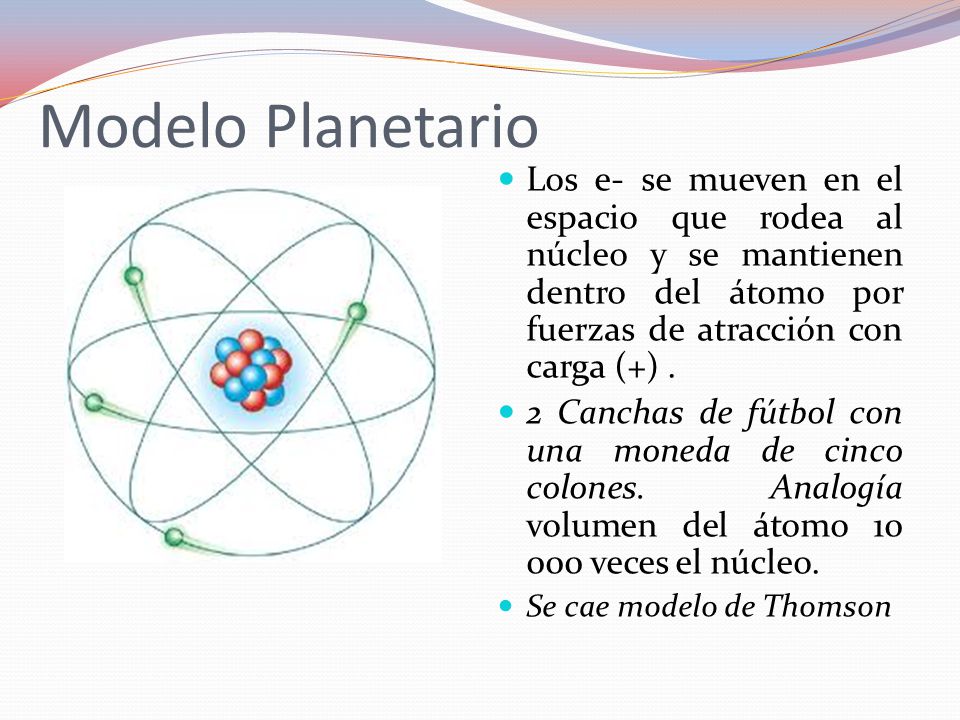 Modelo Planetario

- Los e- se mueven en el espacio que rodea al núcleo y se mantienen dentro del átomo por fuerzas de atracción con carga (+) .
- 2 Canchas de fútbol con una moneda de cinco colones. Analogía volumen del átomo 10 000 veces el núcleo.
- Se cae modelo de Thomson